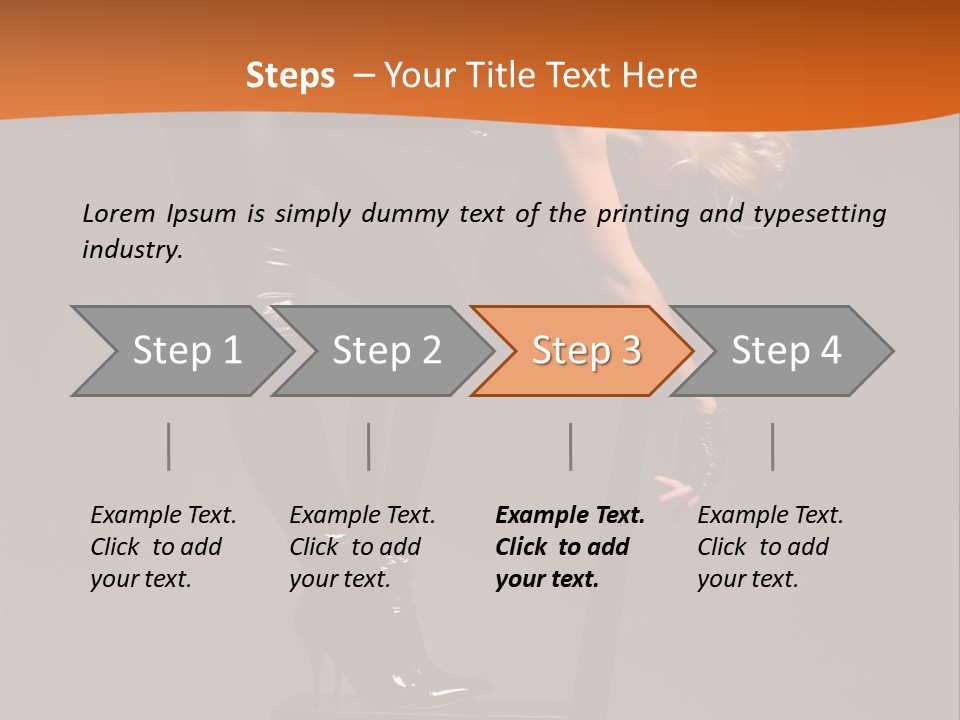 Steps – Your Title Text Here

Lorem Ipsum is simply dummy text of the printing and typesetting industry.

Step 1

Step 2

Step 3

Step 4

Example Text. Click to add your text.

Example Text. Click to add your text.

Example Text. Click to add your text.

Example Text. Click to add your text.